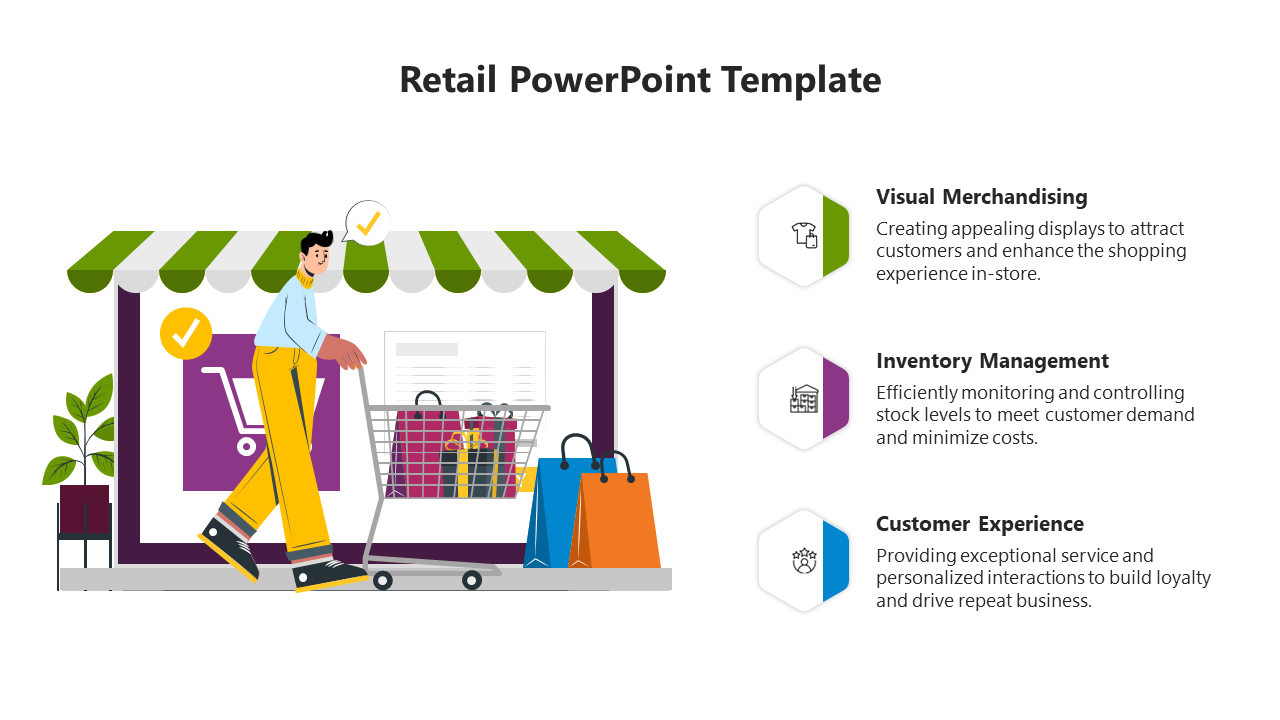 Retail PowerPoint Template

Visual Merchandising
Creating appealing displays to attract customers and enhance the shopping experience in-store.

Inventory Management
Efficiently monitoring and controlling stock levels to meet customer demand and minimize costs.

Customer Experience
Providing exceptional service and personalized interactions to build loyalty and drive repeat business.